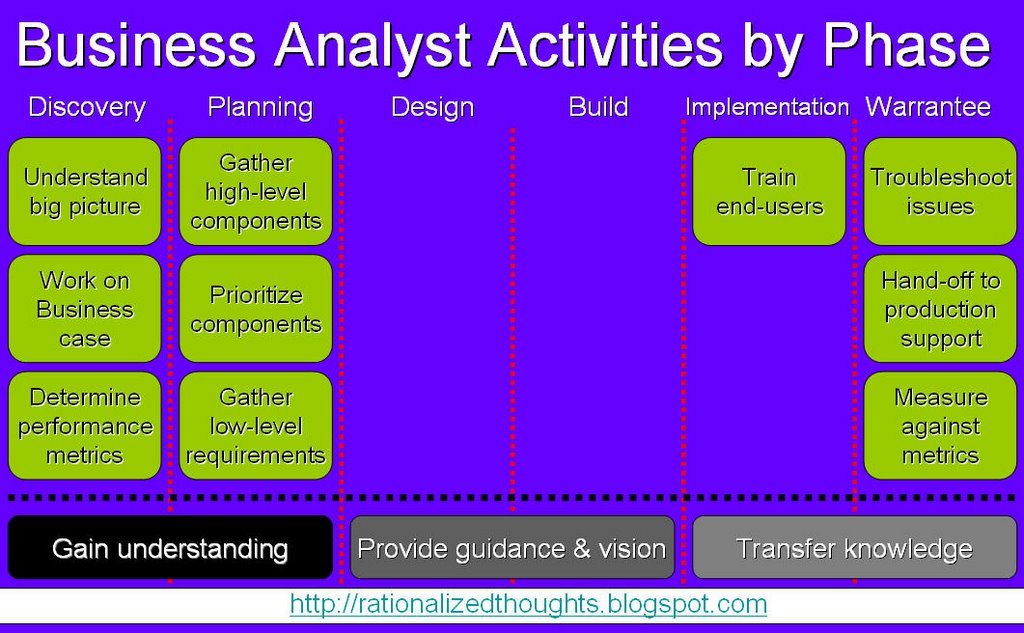 Business Analyst Activities by Phase

Discovery

Understand big picture

Work on Business case

Determine performance metrics

Planning

Gather high-level components

Prioritize components

Gather low-level requirements

Design

Build

Implementation

Train end-users

Warrantee

Troubleshoot issues

Hand-off to production support

Measure against metrics

Gain understanding

Provide guidance & vision

Transfer knowledge

http://rationalizedthoughts.blogspot.com